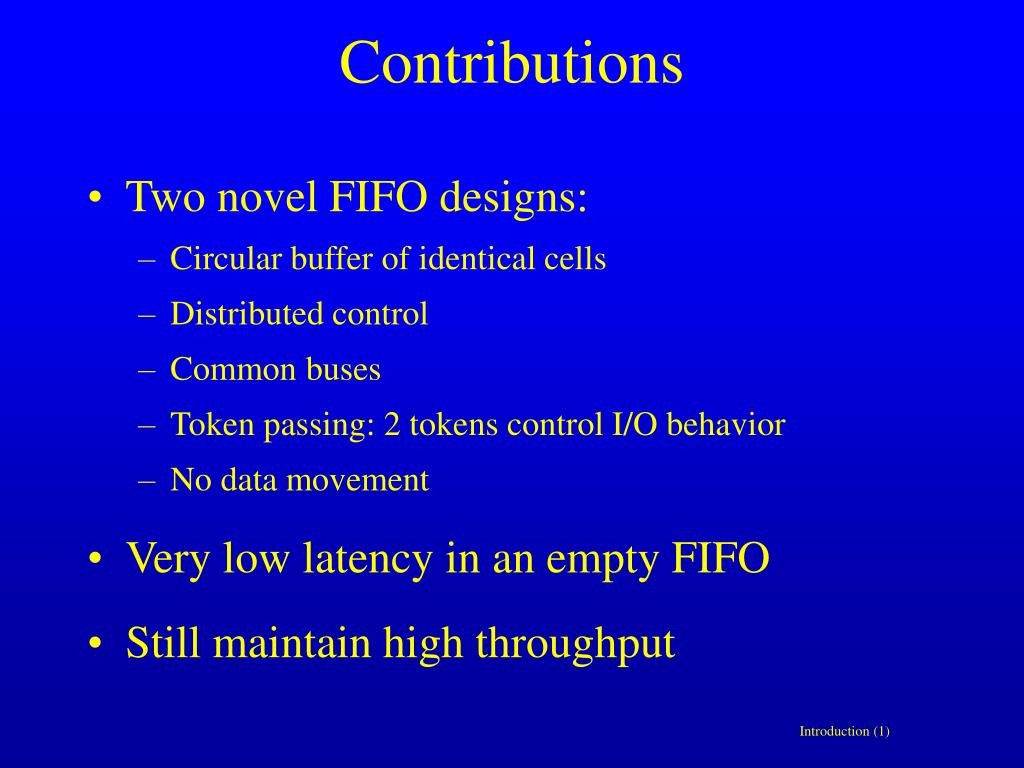 Contributions

• Two novel FIFO designs:
  – Circular buffer of identical cells
  – Distributed control
  – Common buses
  – Token passing: 2 tokens control I/O behavior
  – No data movement

• Very low latency in an empty FIFO

• Still maintain high throughput

Introduction (1)